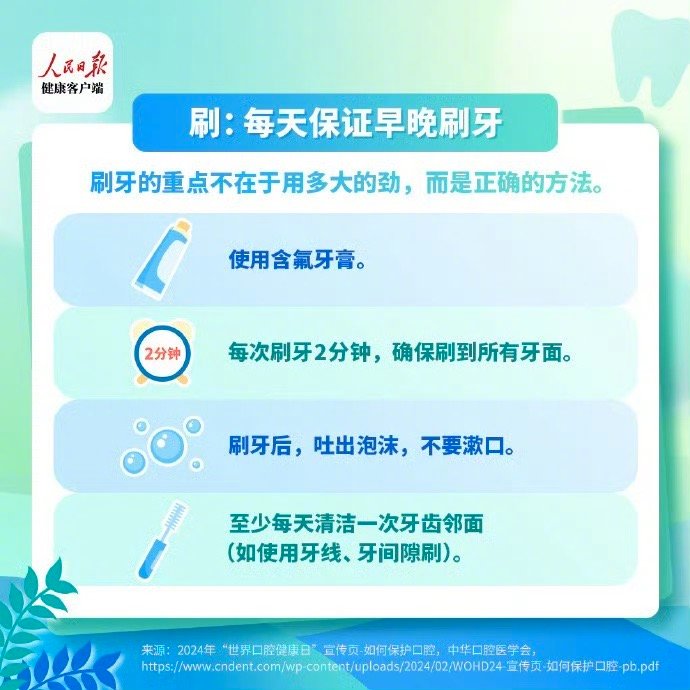 人民日报
健康客户端

刷：每天保证早晚刷牙

刷牙的重点不在于用多大的劲，而是正确的方法。

使用含氟牙膏。

2分钟

每次刷牙2分钟，确保刷到所有牙面。

刷牙后，吐出泡沫，不要漱口。

至少每天清洁一次牙齿邻面（如使用牙线、牙间隙刷）。

来源：2024年“世界口腔健康日”宣传页-如何保护口腔，中华口腔医学会，https://www.cndent.com/wp-content/uploads/2024/02/WOHD24-宣传页-如何保护口腔-pb.pdf